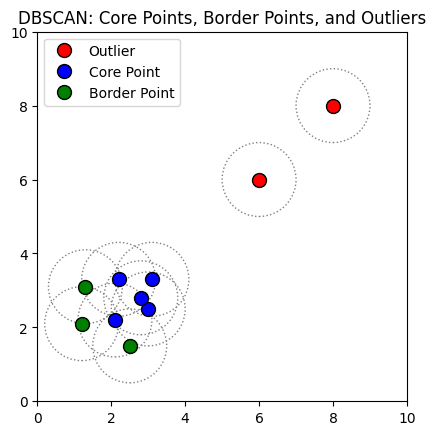 DBSCAN: Core Points, Border Points, and Outliers

Outlier
Core Point
Border Point

10
8
6
4
2
0

0
2
4
6
8
10